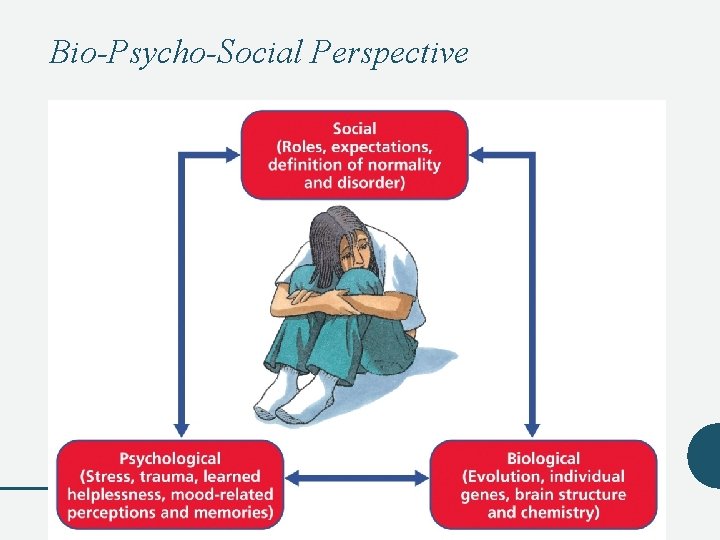 Bio-Psycho-Social Perspective

Social
(Roles, expectations, definition of normality and disorder)

Psychological
(Stress, trauma, learned helplessness, mood-related perceptions and memories)

Biological
(Evolution, individual genes, brain structure and chemistry)